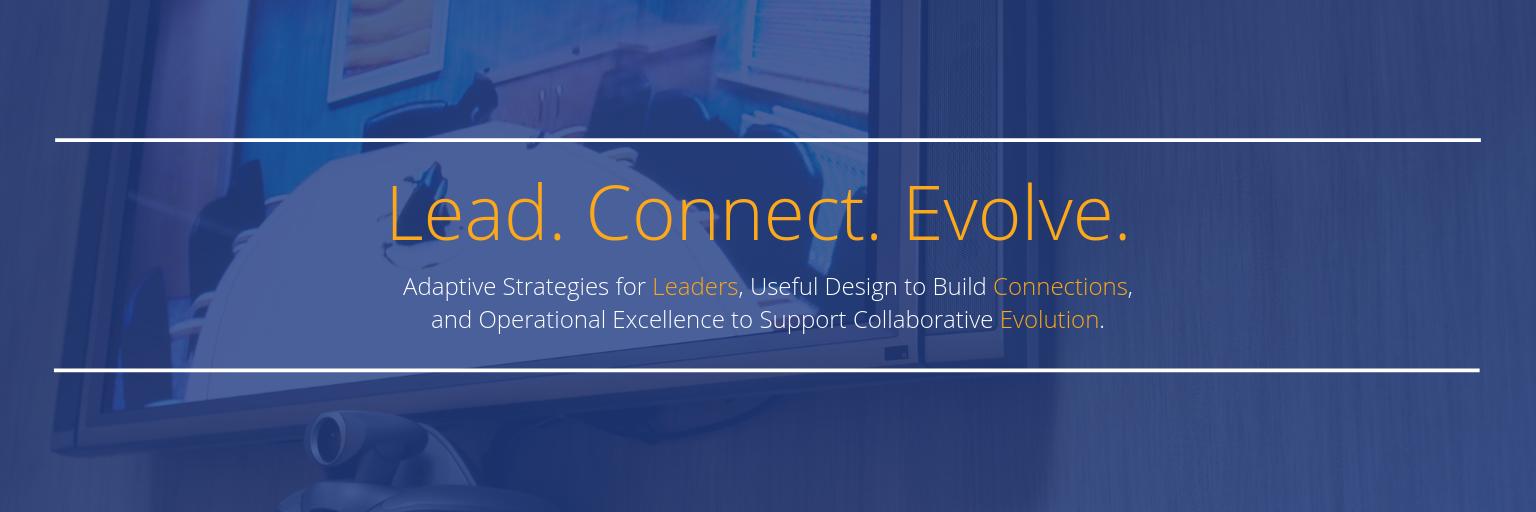 Lead. Connect. Evolve.

Adaptive Strategies for Leaders, Useful Design to Build Connections, and Operational Excellence to Support Collaborative Evolution.